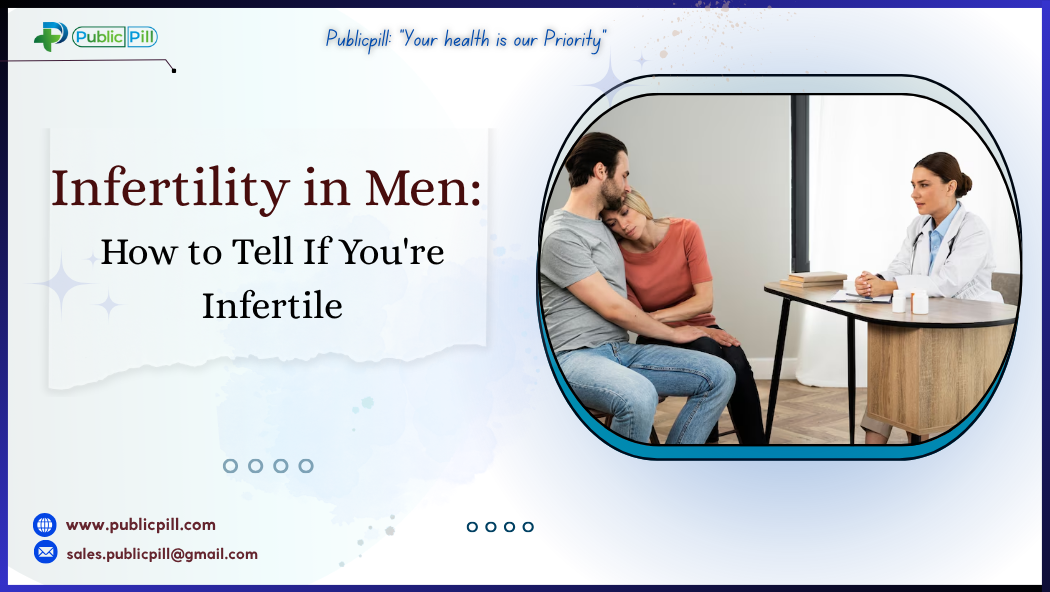 Public Pill

Publicpill: "Your health is our Priority"

Infertility in Men:

How to Tell If You're Infertile

www.publicpill.com

sales.publicpill@gmail.com